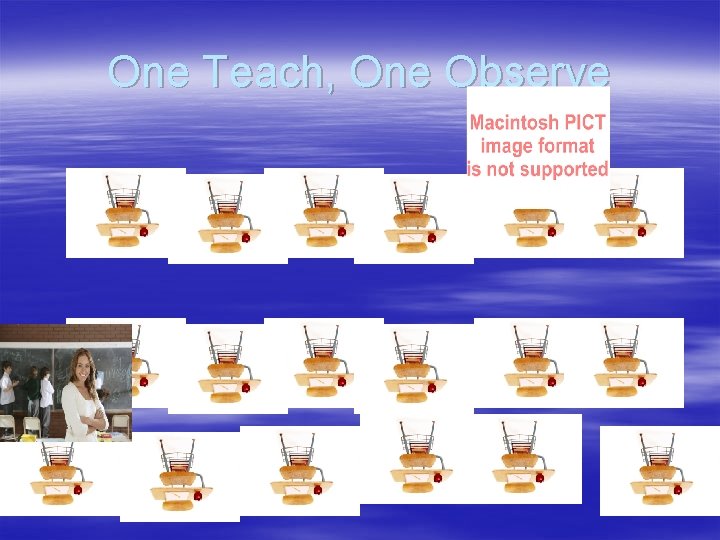 One Teach, One Observe

Macintosh PICT image format is not supported